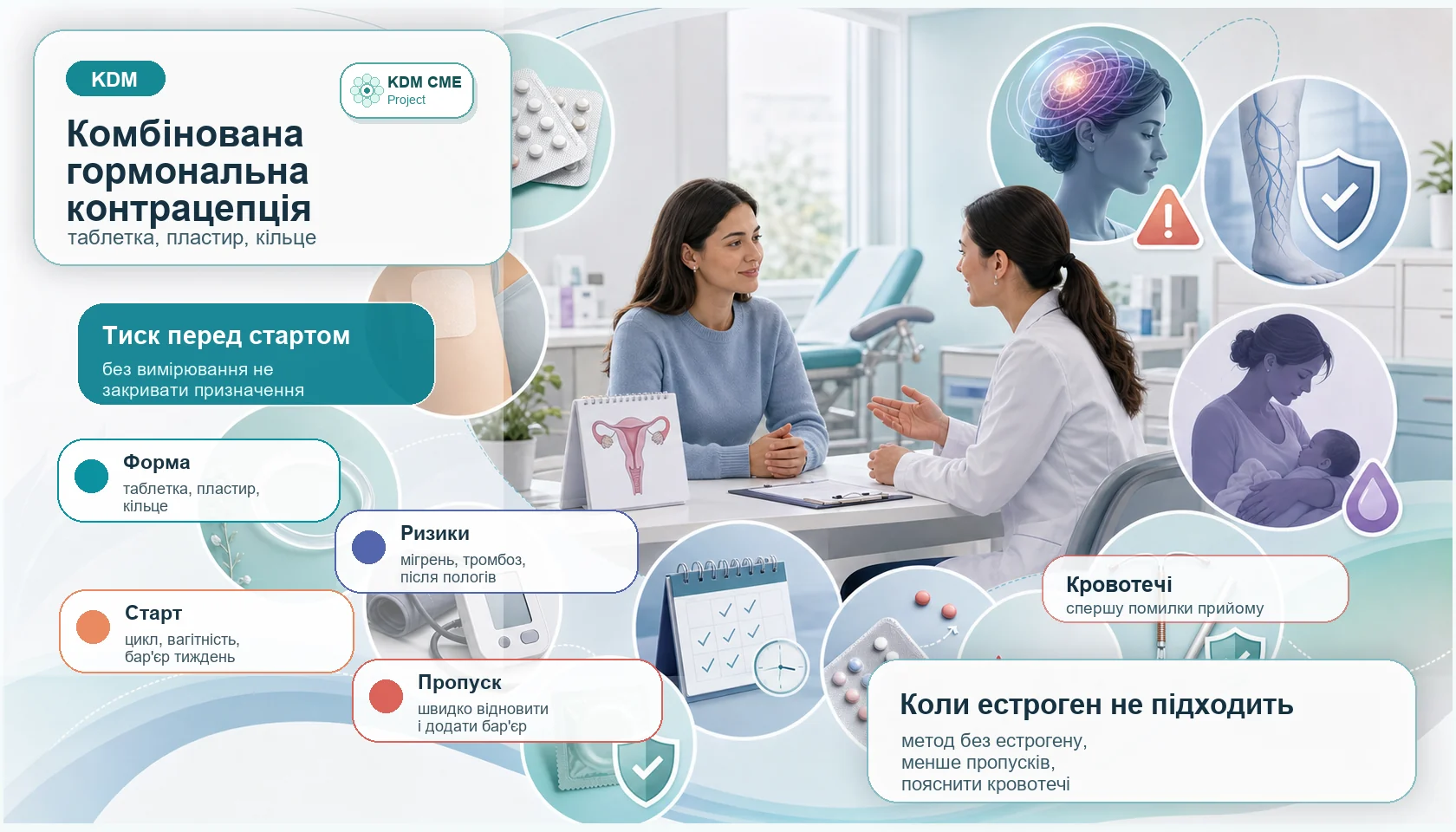 KDM

KDM CME Project

Комбінована гормональна контрацепція
таблетка, пластир, кільце

Тиск перед стартом
без вимірювання не закривати призначення

Форма
таблетка, пластир, кільце

Ризики
мігрень, тромбоз, після пологів

Старт
цикл, вагітність, бар'єр тиждень

Пропуск
швидко відновити і додати бар'єр

Кровотечі
спершу помилки прийому

Коли естроген не підходить
метод без естрогену, менше пропусків, пояснити кровотечі